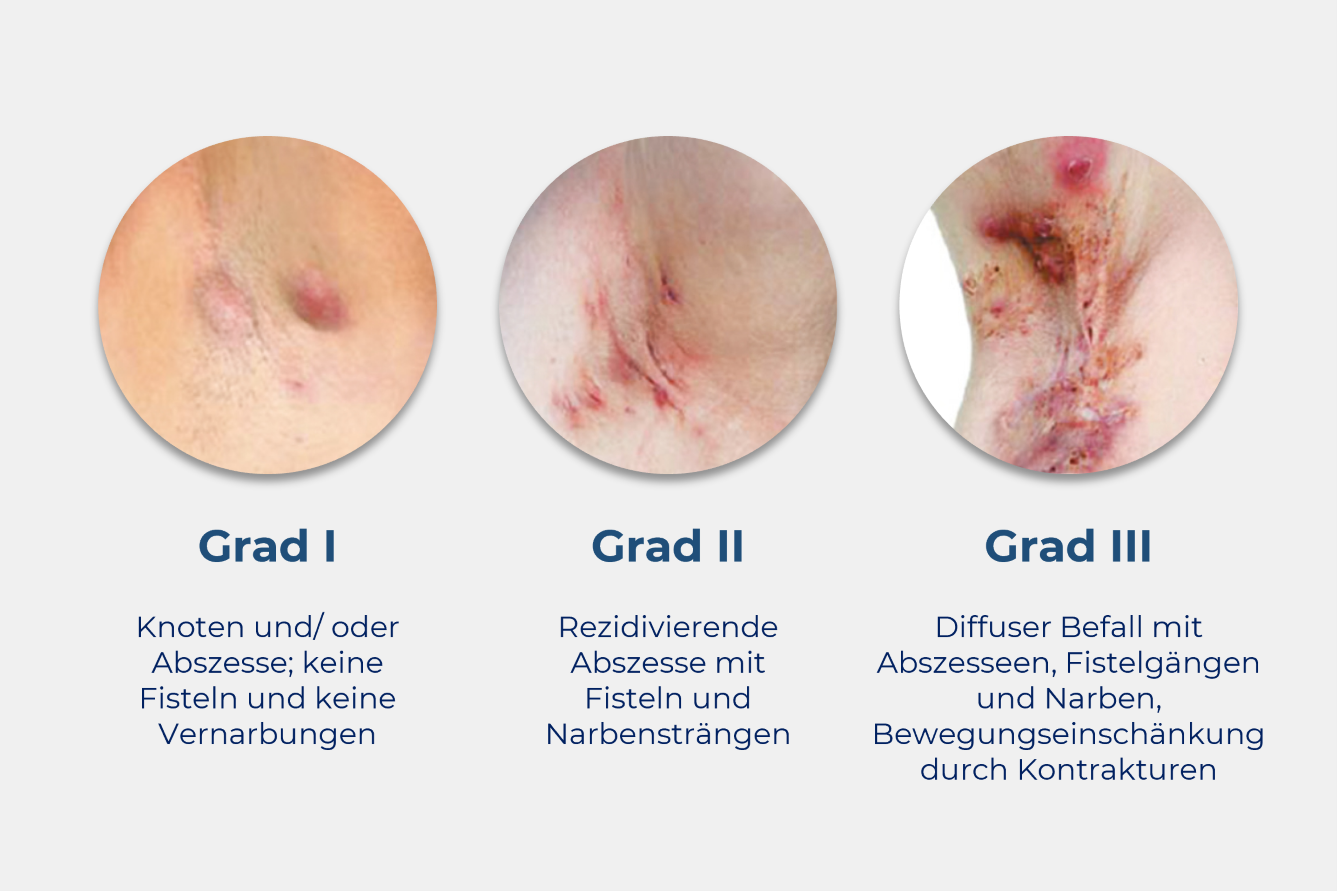 Grad I

Knoten und/ oder Abszesse; keine Fisteln und keine Vernarbungen

Grad II

Rezidivierende Abszesse mit Fisteln und Narbensträngen

Grad III

Diffuser Befall mit Abszesseen, Fistelgängen und Narben, Bewegungseinschänkung durch Kontrakturen